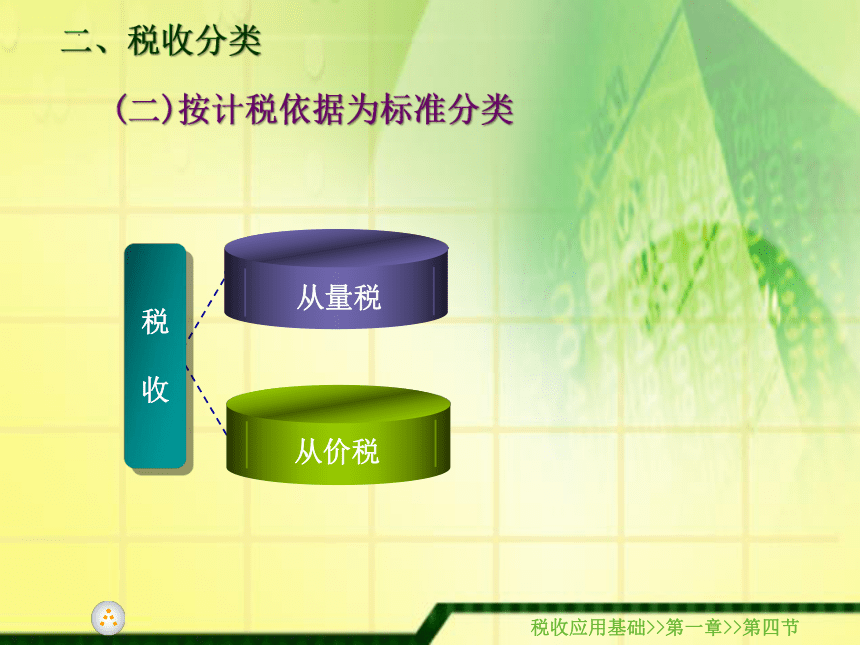 二、税收分类

(二)按计税依据为标准分类

税收

从量税

从价税

税收应用基础>>第一章>>第四节